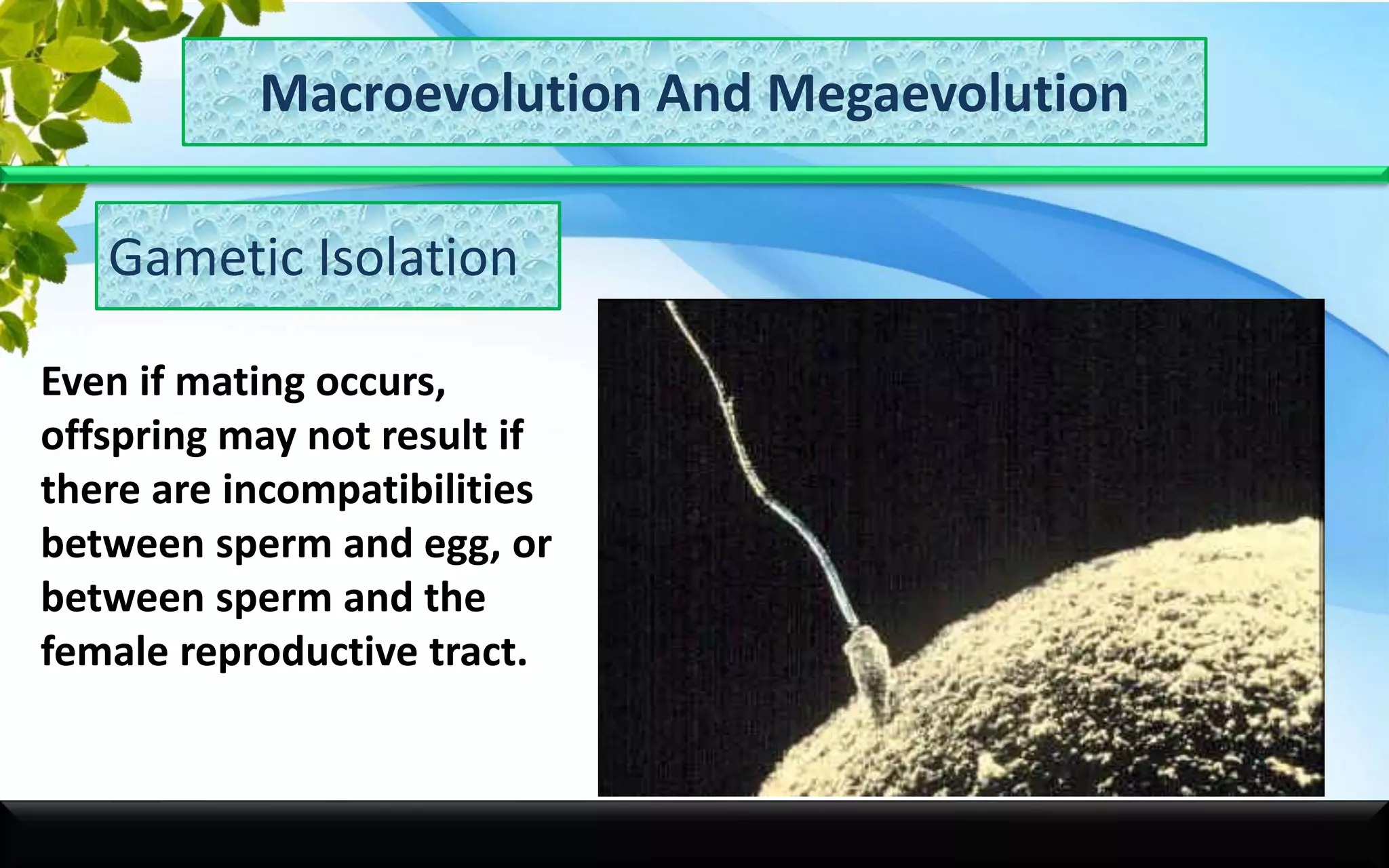 Macroevolution And Megaevolution

Gametic Isolation

Even if mating occurs, offspring may not result if there are incompatibilities between sperm and egg, or between sperm and the female reproductive tract.